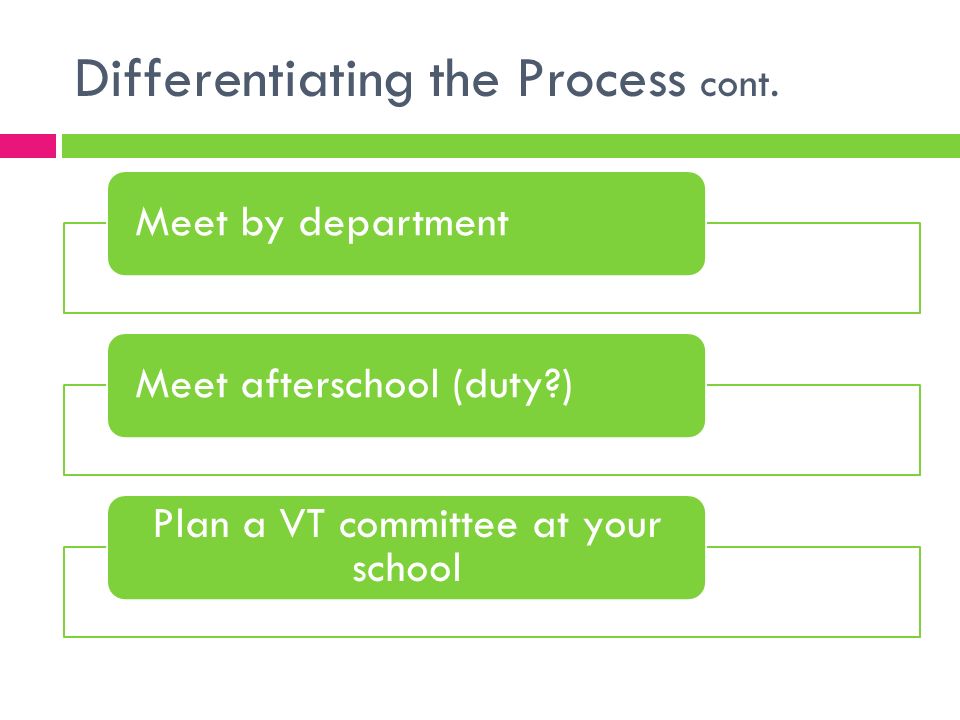 Differentiating the Process cont.

Meet by department

Meet afterschool (duty?)

Plan a VT committee at your school